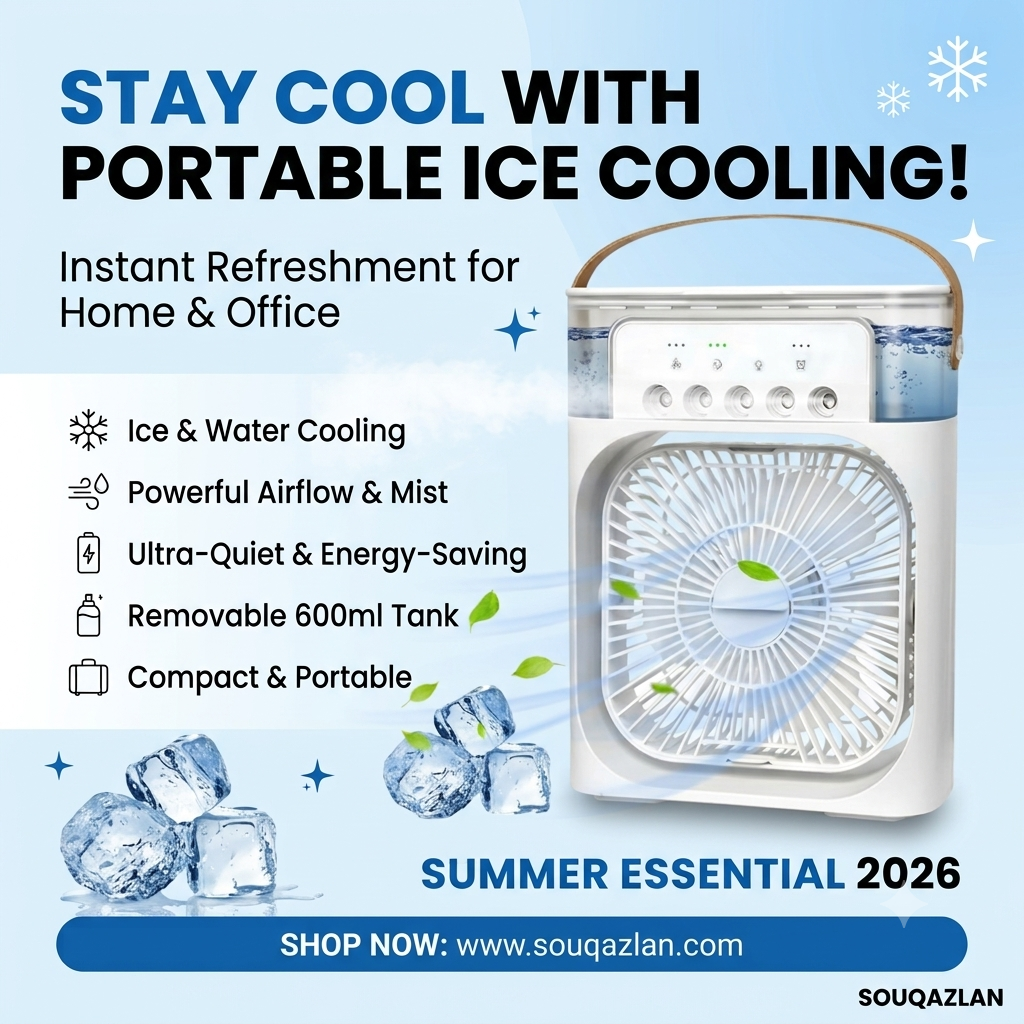 STAY COOL WITH PORTABLE ICE COOLING!

Instant Refreshment for Home & Office

Ice & Water Cooling
Powerful Airflow & Mist
Ultra-Quiet & Energy-Saving
Removable 600ml Tank
Compact & Portable

SUMMER ESSENTIAL 2026

SHOP NOW: www.souqazlan.com

SOUQAZLAN